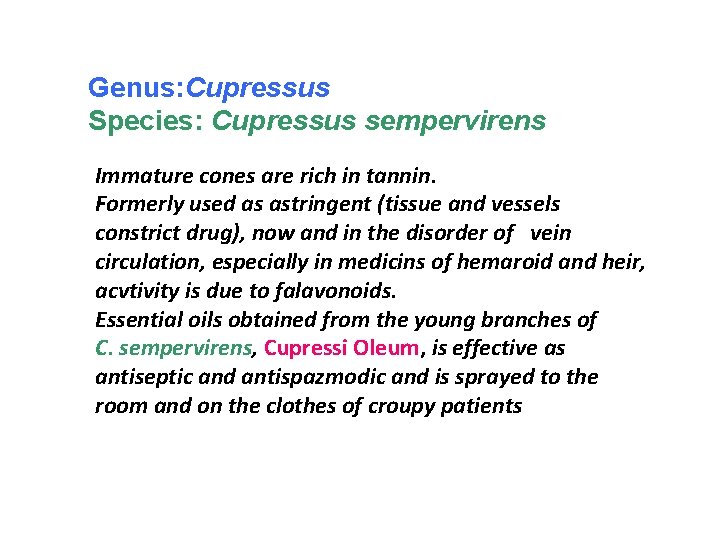 Genus:Cupressus
Species: Cupressus sempervirens

Immature cones are rich in tannin.
Formerly used as astringent (tissue and vessels constrict drug), now and in the disorder of vein circulation, especially in medicins of hemaroid and heir, acvtivity is due to falavonoids.
Essential oils obtained from the young branches of C. sempervirens, Cupressi Oleum, is effective as antiseptic and antispazmodic and is sprayed to the room and on the clothes of croupy patients